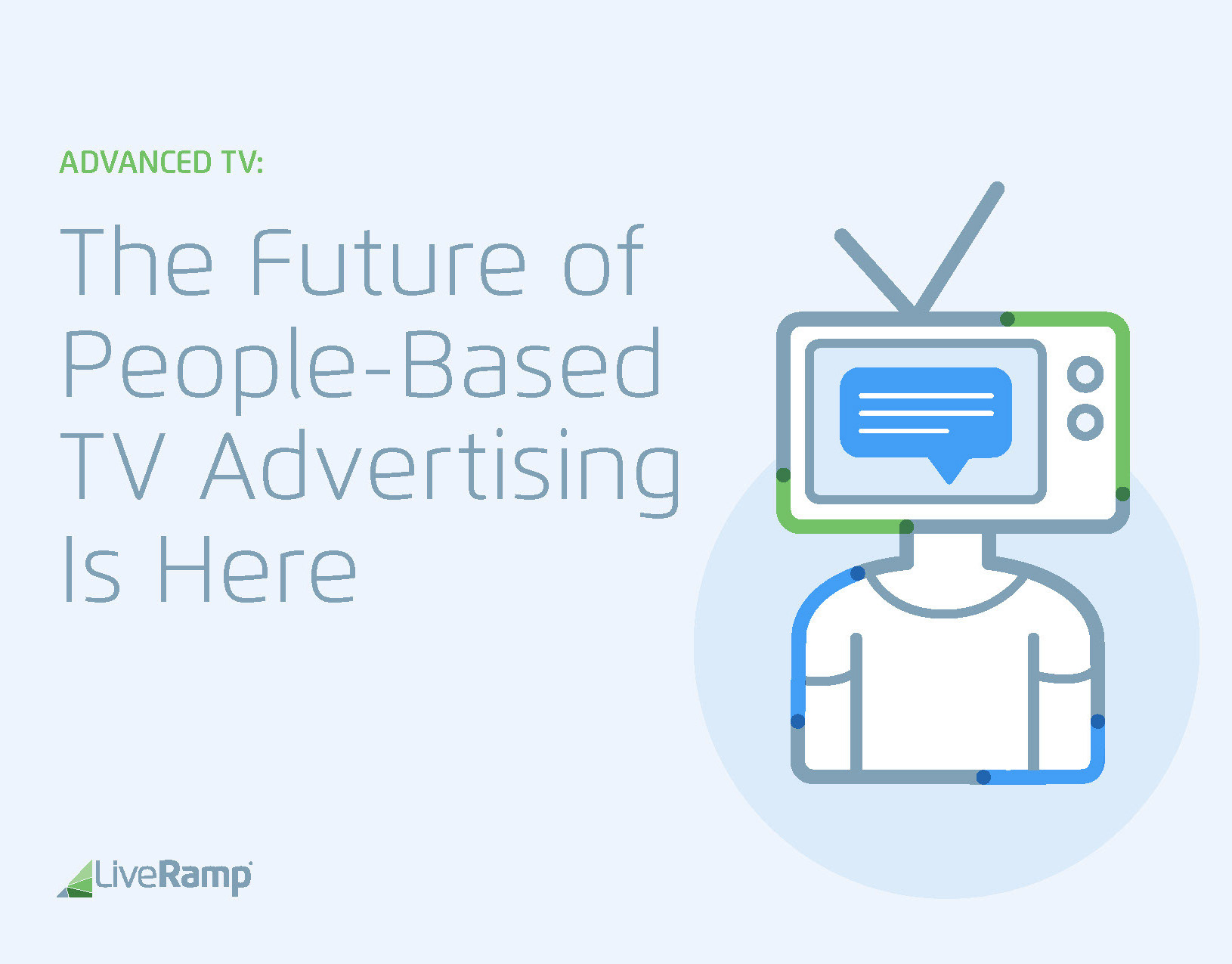 ADVANCED TV:

The Future of People-Based TV Advertising Is Here

LiveRamp